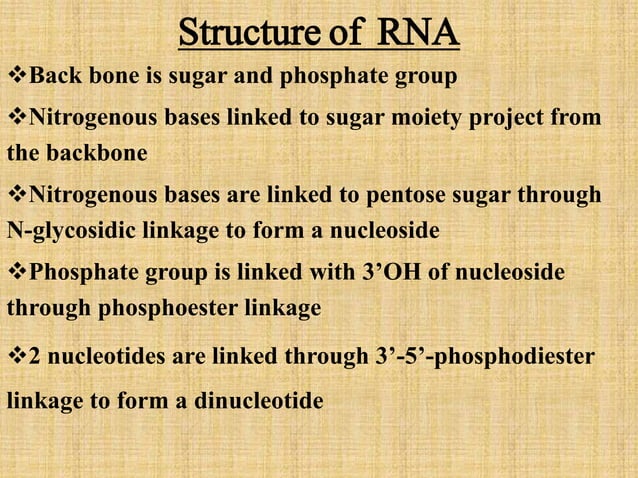 Structure of RNA

❖Back bone is sugar and phosphate group

❖Nitrogenous bases linked to sugar moiety project from the backbone

❖Nitrogenous bases are linked to pentose sugar through N-glycosidic linkage to form a nucleoside

❖Phosphate group is linked with 3’OH of nucleoside through phosphoester linkage

❖2 nucleotides are linked through 3’-5’-phosphodiester linkage to form a dinucleotide